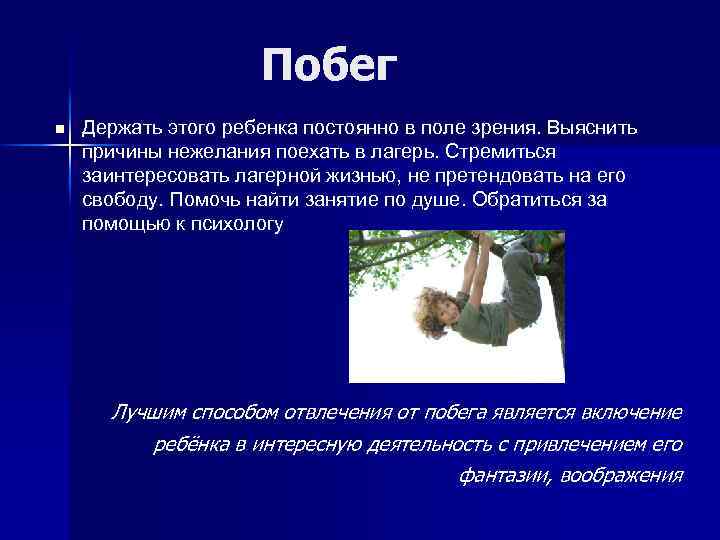 Побег

Держать этого ребенка постоянно в поле зрения. Выяснить причины нежелания поехать в лагерь. Стремиться заинтересовать лагерной жизнью, не претендовать на его свободу. Помочь найти занятие по душе. Обратиться за помощью к психологу

Лучшим способом отвлечения от побега является включение ребёнка в интересную деятельность с привлечением его фантазии, воображения